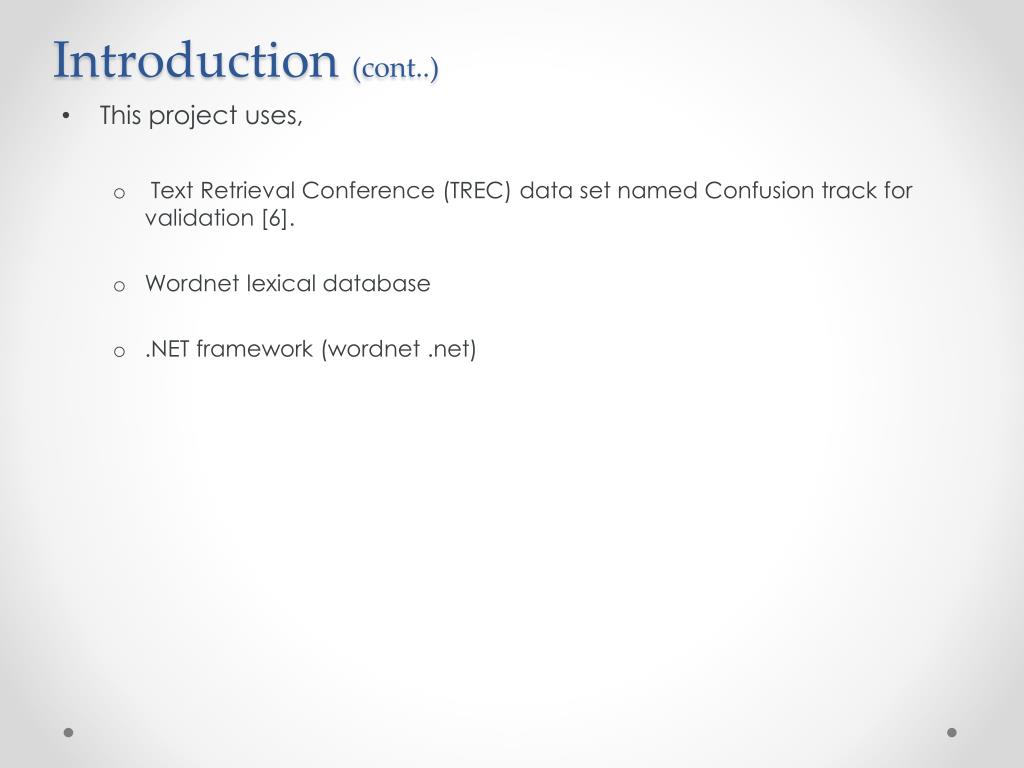 Introduction (cont..)

• This project uses,

o Text Retrieval Conference (TREC) data set named Confusion track for validation [6].

o Wordnet lexical database

o .NET framework (wordnet .net)